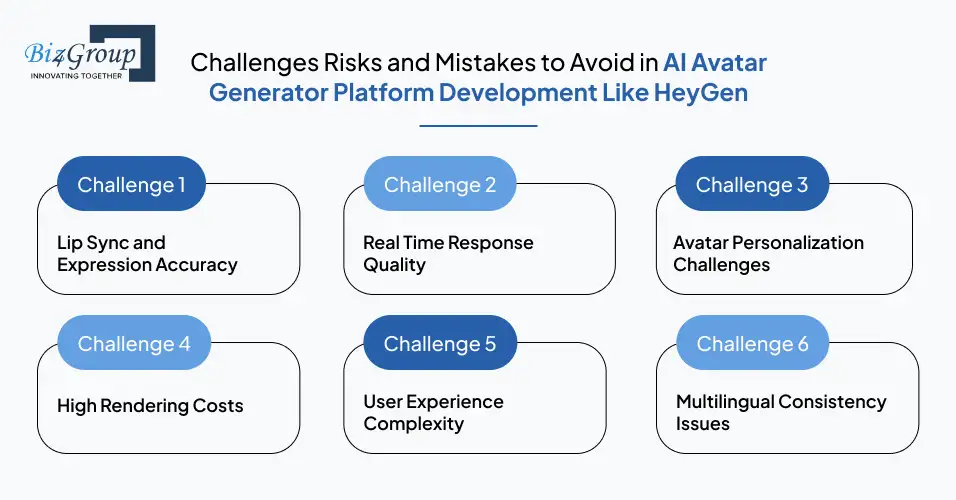 Biz4Group
INNOVATING TOGETHER

Challenges Risks and Mistakes to Avoid in AI Avatar Generator Platform Development Like HeyGen

Challenge 1
Lip Sync and Expression Accuracy

Challenge 2
Real Time Response Quality

Challenge 3
Avatar Personalization Challenges

Challenge 4
High Rendering Costs

Challenge 5
User Experience Complexity

Challenge 6
Multilingual Consistency Issues